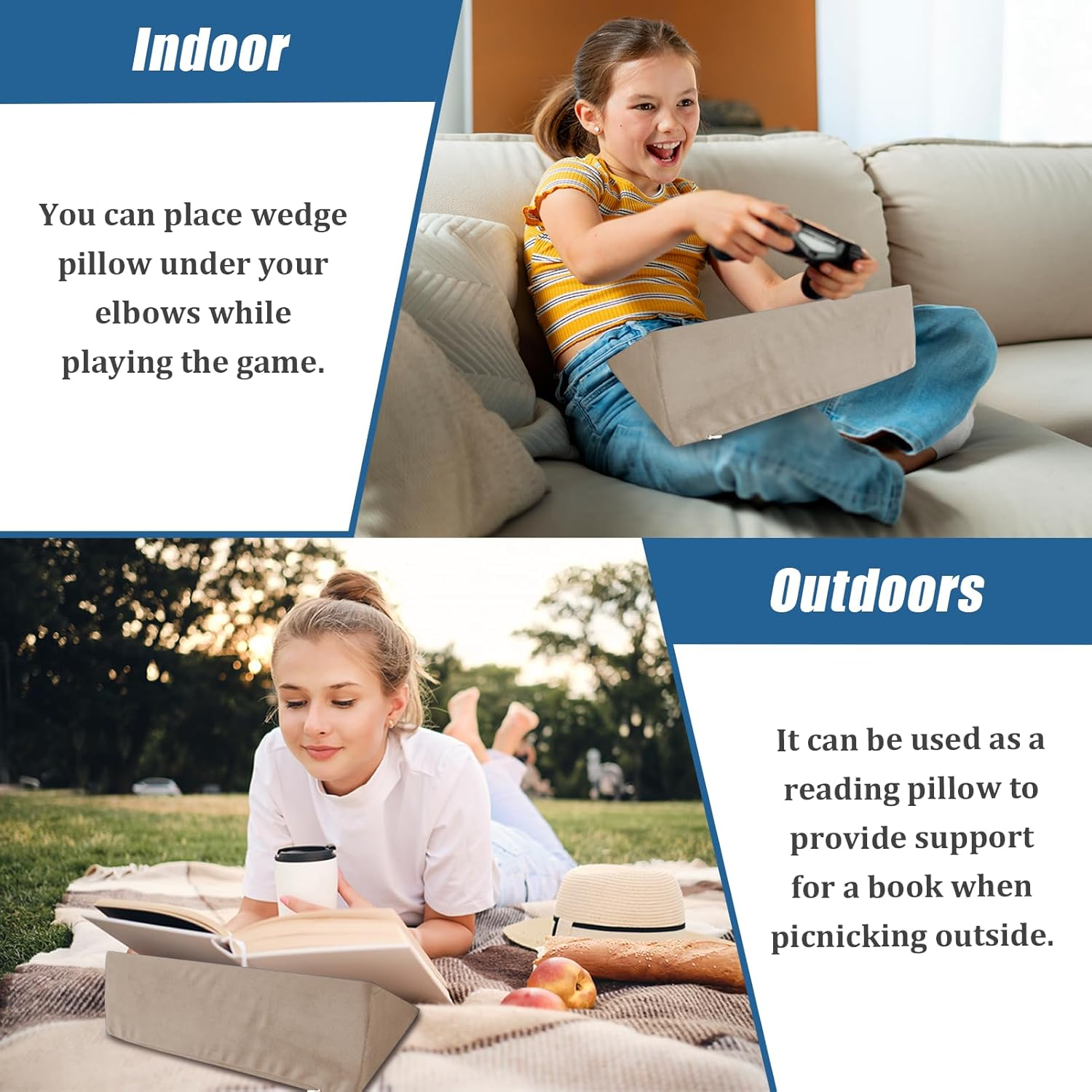 Indoor

You can place wedge pillow under your elbows while playing the game.

Outdoors

It can be used as a reading pillow to provide support for a book when picnicking outside.